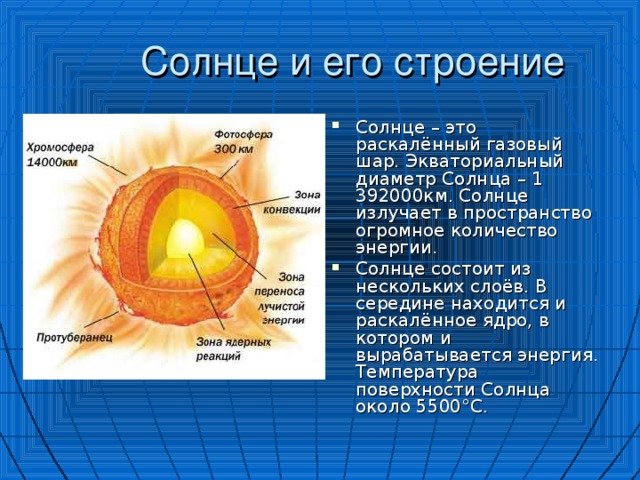 Солнце и его строение

Хромосфера 14000км

Фотосфера 300 км

Зона конвекции

Зона переноса лучистой энергии

Протуберанец

Зона ядерных реакций

▪ Солнце – это раскалённый газовый шар. Экваториальный диаметр Солнца – 1 392000км. Солнце излучает в пространство огромное количество энергии.

▪ Солнце состоит из нескольких слоёв. В середине находится и раскалённое ядро, в котором и вырабатывается энергия. Температура поверхности Солнца около 5500°С.